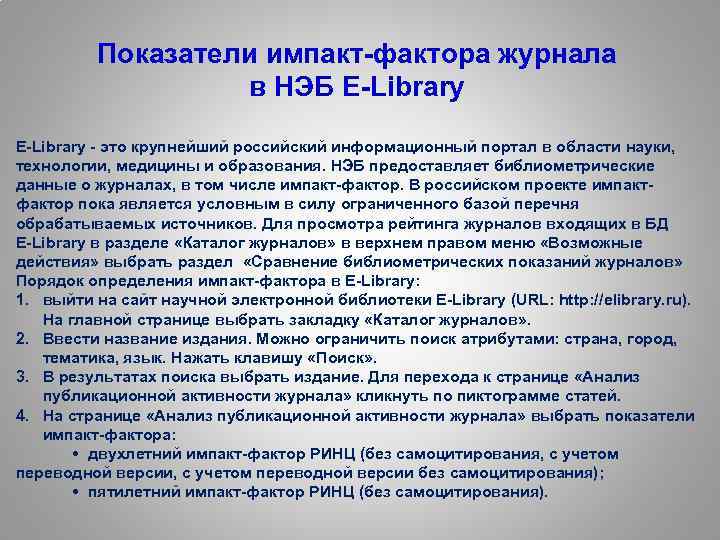 Показатели импакт-фактора журнала в НЭБ E-Library

E-Library - это крупнейший российский информационный портал в области науки, технологии, медицины и образования. НЭБ предоставляет библиометрические данные о журналах, в том числе импакт-фактор. В российском проекте импакт-фактор пока является условным в силу ограниченного базой перечня обрабатываемых источников. Для просмотра рейтинга журналов входящих в БД E-Library в разделе «Каталог журналов» в верхнем правом меню «Возможные действия» выбрать раздел «Сравнение библиометрических показаний журналов»
Порядок определения импакт-фактора в E-Library:
1. выйти на сайт научной электронной библиотеки E-Library (URL: http://elibrary.ru). На главной странице выбрать закладку «Каталог журналов».
2. Ввести название издания. Можно ограничить поиск атрибутами: страна, город, тематика, язык. Нажать клавишу «Поиск».
3. В результатах поиска выбрать издание. Для перехода к странице «Анализ публикационной активности журнала» кликнуть по пиктограмме статей.
4. На странице «Анализ публикационной активности журнала» выбрать показатели импакт-фактора:
• двухлетний импакт-фактор РИНЦ (без самоцитирования, с учетом переводной версии, с учетом переводной версии без самоцитирования);
• пятилетний импакт-фактор РИНЦ (без самоцитирования).